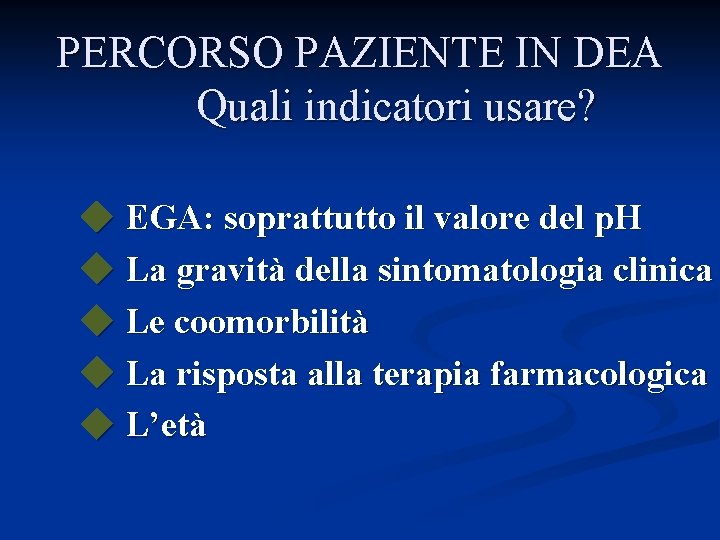 PERCORSO PAZIENTE IN DEA
Quali indicatori usare?

• EGA: soprattutto il valore del pH
• La gravità della sintomatologia clinica
• Le coomorbilità
• La risposta alla terapia farmacologica
• L'età